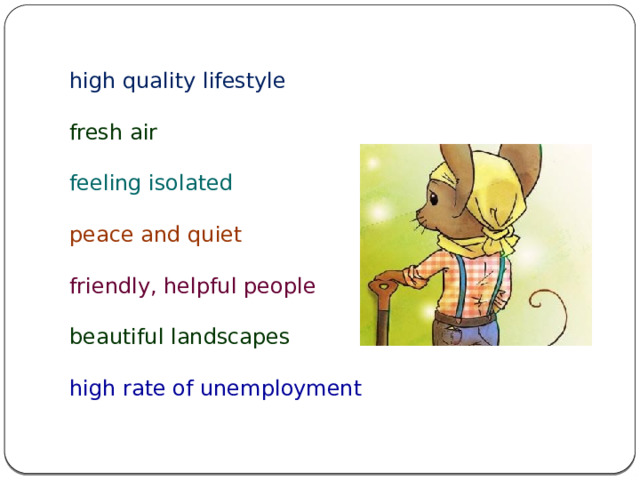 high quality lifestyle

fresh air

feeling isolated

peace and quiet

friendly, helpful people

beautiful landscapes

high rate of unemployment